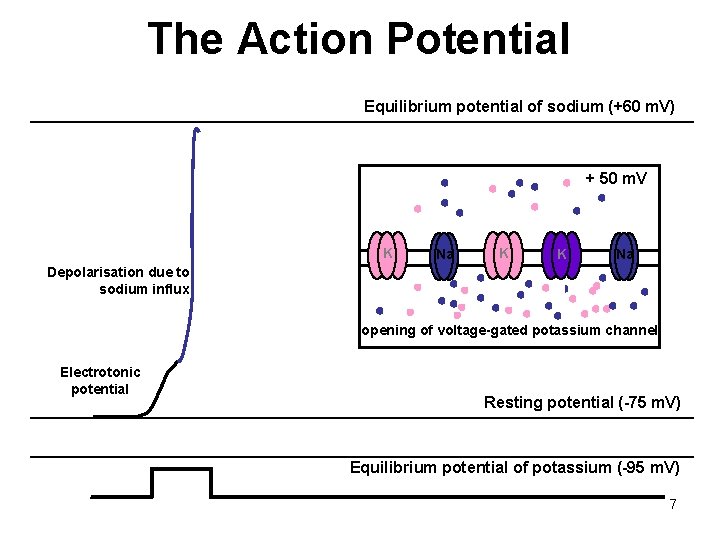 The Action Potential

Equilibrium potential of sodium (+60 mV)

+ 50 mV

K Na K K Na

opening of voltage-gated potassium channel

Depolarisation due to sodium influx

Electrotonic potential

Resting potential (-75 mV)

Equilibrium potential of potassium (-95 mV)

7